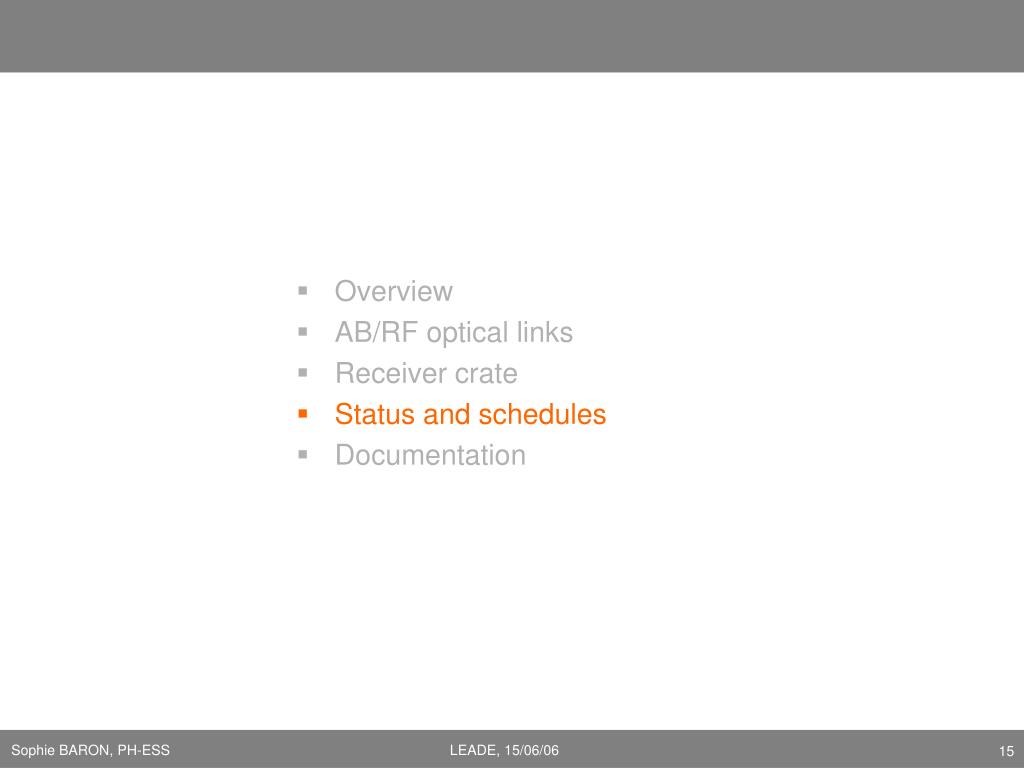 - Overview
- AB/RF optical links
- Receiver crate
- Status and schedules
- Documentation

Sophie BARON, PH-ESS
LEADE, 15/06/06
15